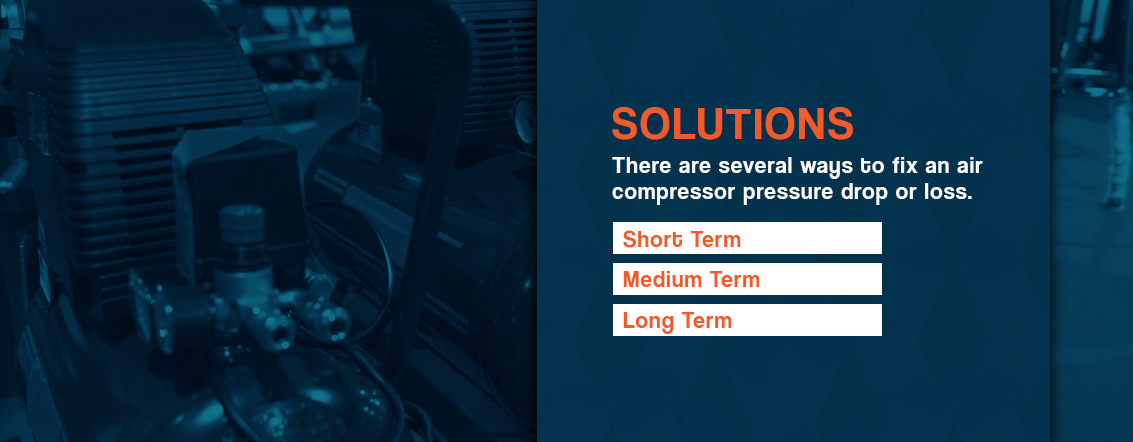 SOLUTIONS

There are several ways to fix an air compressor pressure drop or loss.

Short Term

Medium Term

Long Term